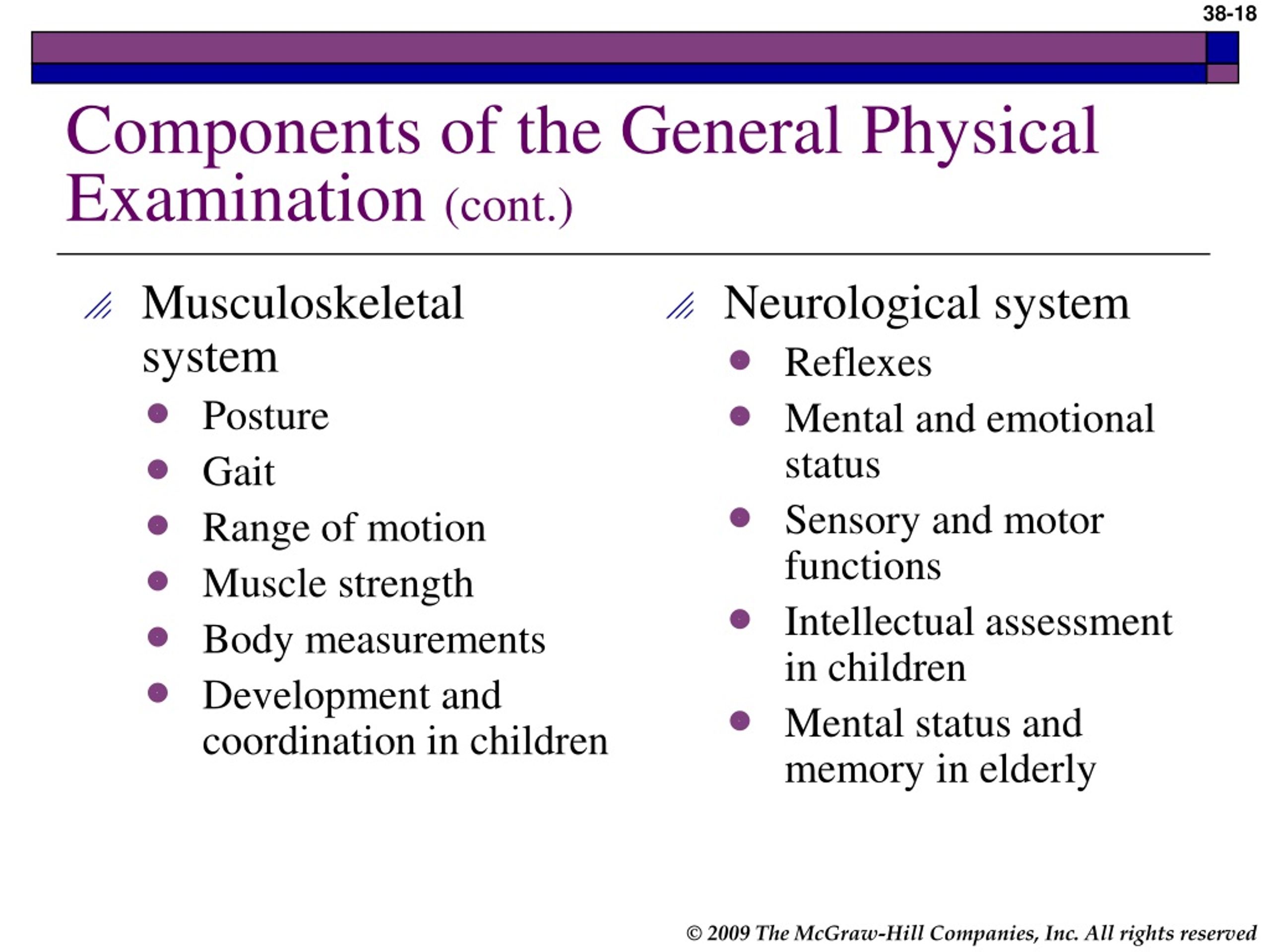 38-18

Components of the General Physical Examination (cont.)

Musculoskeletal system
- Posture
- Gait
- Range of motion
- Muscle strength
- Body measurements
- Development and coordination in children

Neurological system
- Reflexes
- Mental and emotional status
- Sensory and motor functions
- Intellectual assessment in children
- Mental status and memory in elderly

© 2009 The McGraw-Hill Companies, Inc. All rights reserved